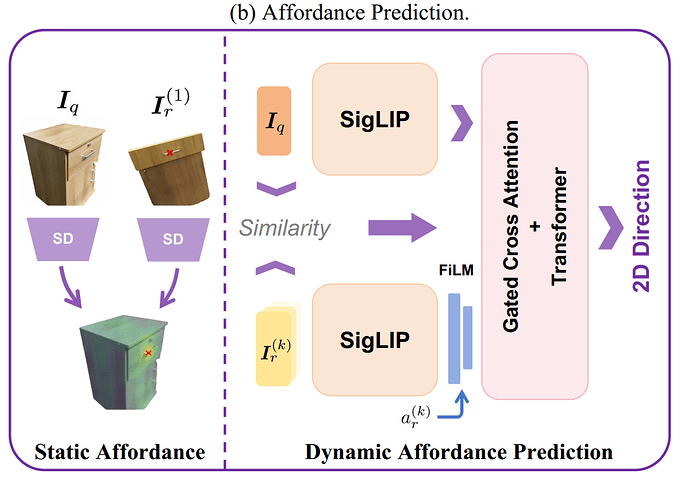 (b) Affordance Prediction.

$\boldsymbol{I}_q$

$\boldsymbol{I}_r^{(1)}$

SD

SD

Static Affordance

$\boldsymbol{I}_q$

SigLIP

Similarity

$\boldsymbol{I}_r^{(k)}$

SigLIP

FiLM

$a_r^{(k)}$

Gated Cross Attention + Transformer

2D Direction

Dynamic Affordance Prediction